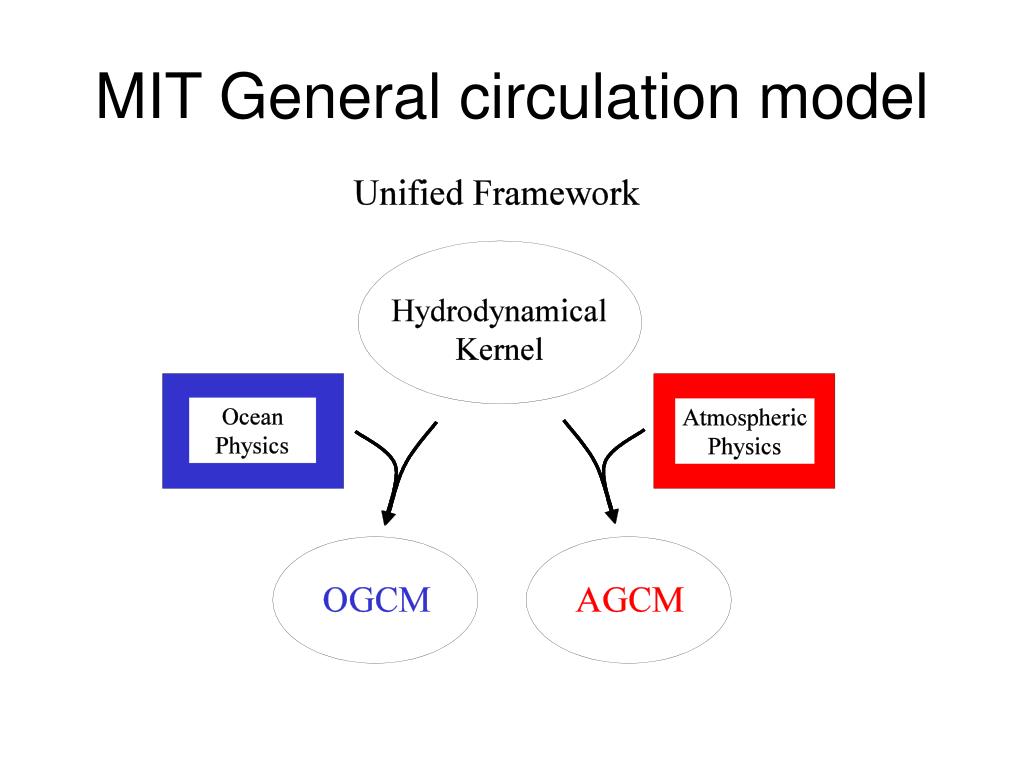 MIT General circulation model

Unified Framework

Hydrodynamical Kernel

Ocean Physics

Atmospheric Physics

OGCM

AGCM